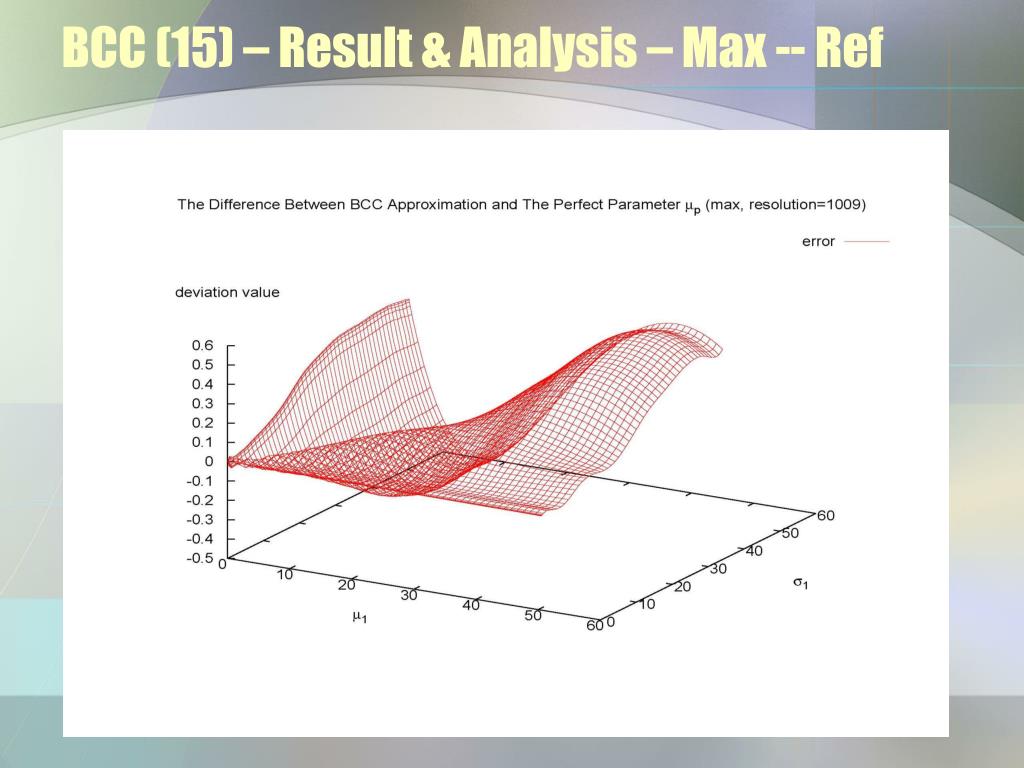 BCC (15) – Result & Analysis – Max -- Ref

The Difference Between BCC Approximation and The Perfect Parameter $\mu_p$ (max, resolution=1009)

error

deviation value

0.6
0.5
0.4
0.3
0.2
0.1
0
-0.1
-0.2
-0.3
-0.4
-0.5

0
10
20
30
40
50
60

$\mu_1$

0
10
20
30
40
50
60

$\sigma_1$